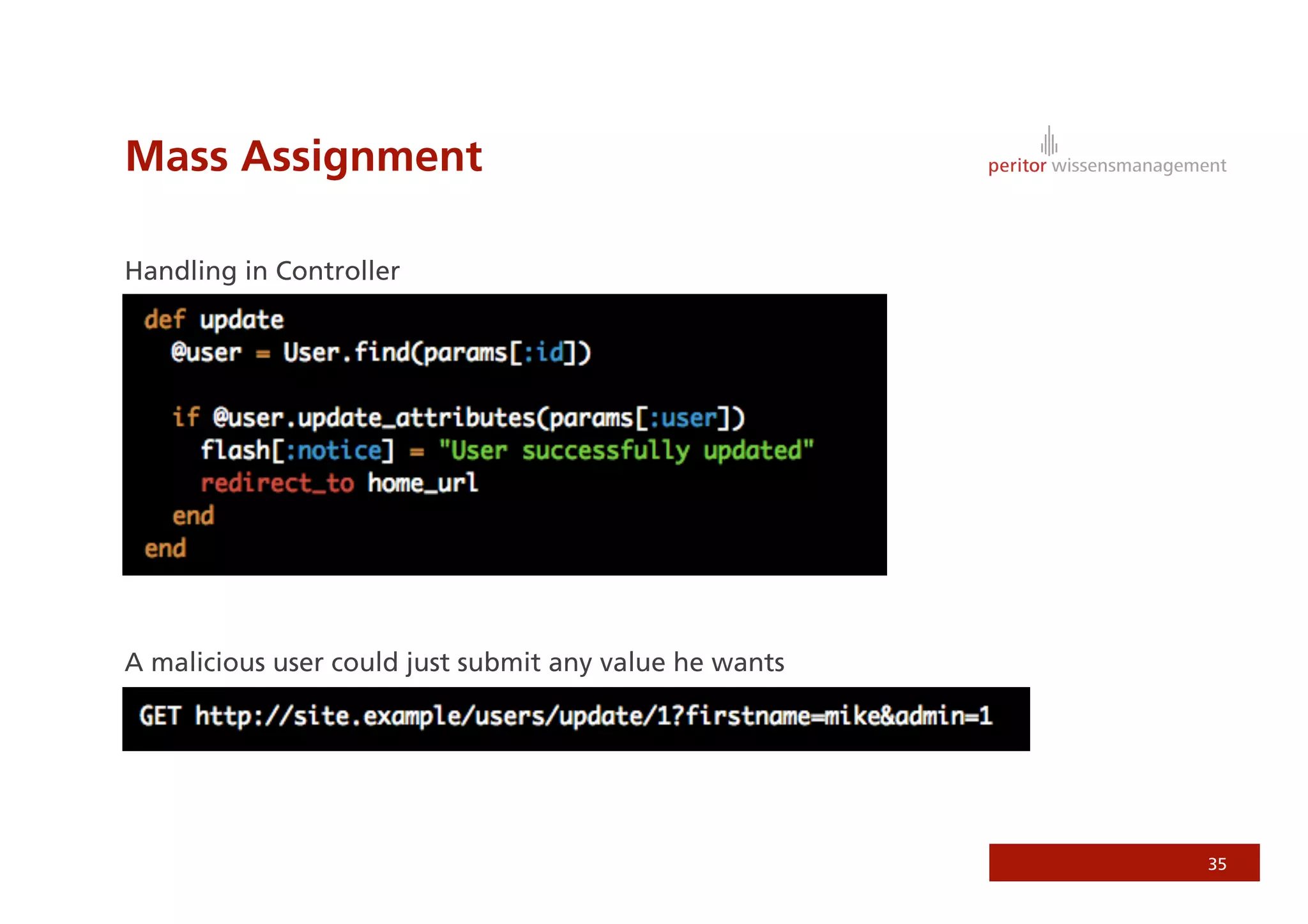 Mass Assignment

peritor wissensmanagement

Handling in Controller

def update
  @user = User.find(params[:id])

  if @user.update_attributes(params[:user])
    flash[:notice] = "User successfully updated"
    redirect_to home_url
  end
end

A malicious user could just submit any value he wants

GET http://site.example/users/update/1?firstname=mike&admin=1

35